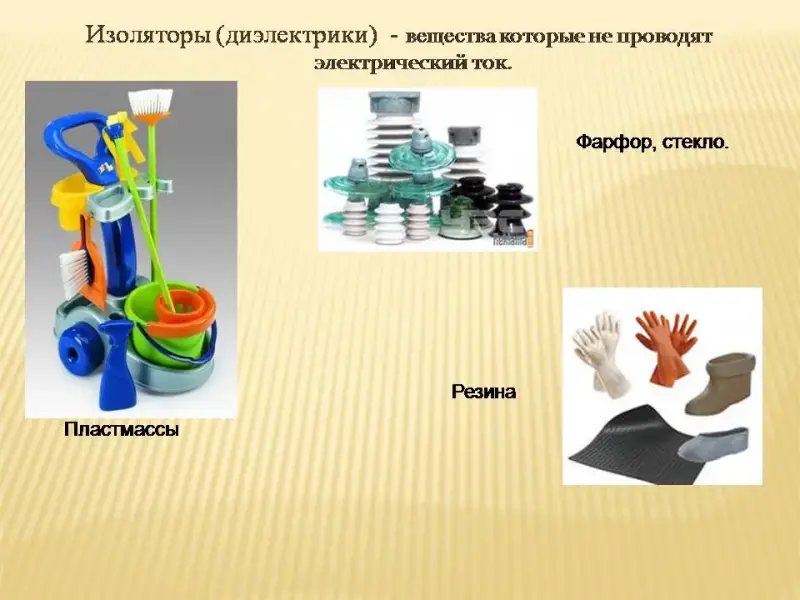 Изоляторы (диэлектрики) - вещества которые не проводят электрический ток.

Фарфор, стекло.

Резина

Пластмассы